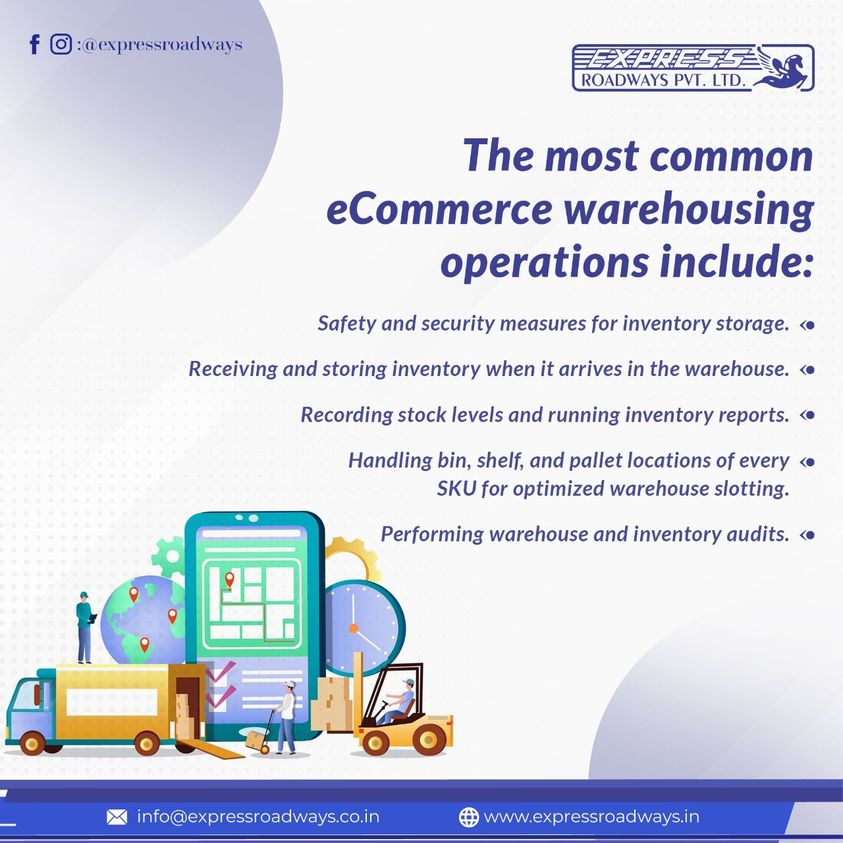 :@expressroadways

EXPRESS ROADWAYS PVT. LTD.

The most common eCommerce warehousing operations include:

Safety and security measures for inventory storage.

Receiving and storing inventory when it arrives in the warehouse.

Recording stock levels and running inventory reports.

Handling bin, shelf, and pallet locations of every SKU for optimized warehouse slotting.

Performing warehouse and inventory audits.

info@expressroadways.co.in

www.expressroadways.in